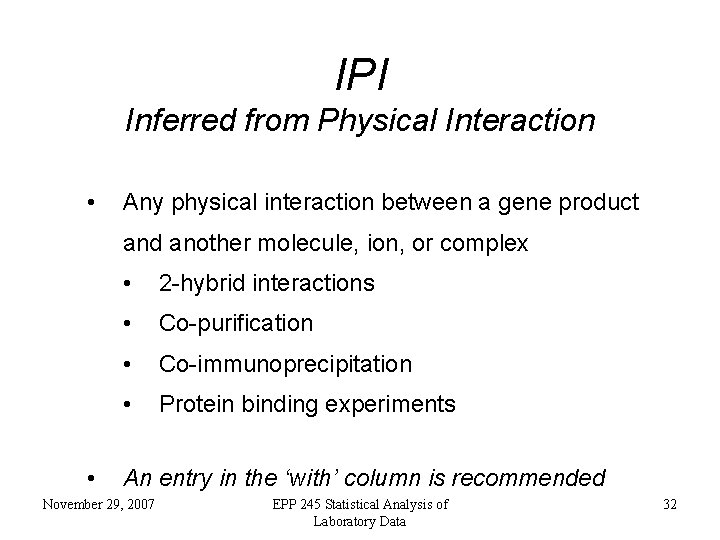 IPI
Inferred from Physical Interaction

• Any physical interaction between a gene product and another molecule, ion, or complex
• 2-hybrid interactions
• Co-purification
• Co-immunoprecipitation
• Protein binding experiments

• An entry in the ‘with’ column is recommended

November 29, 2007

EPP 245 Statistical Analysis of Laboratory Data

32